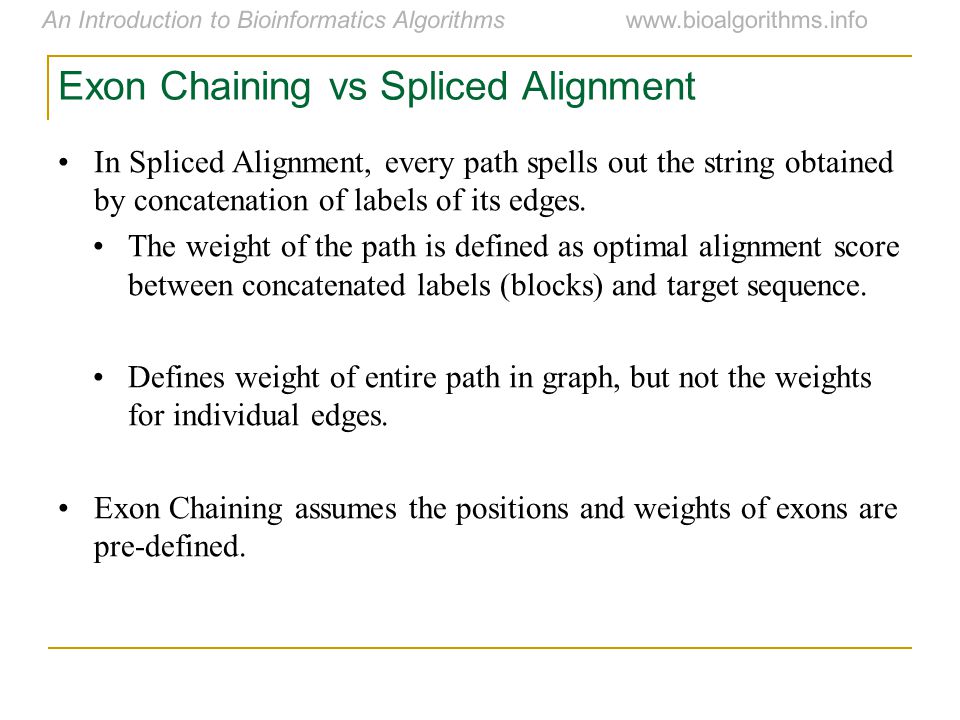 An Introduction to Bioinformatics Algorithms www.bioalgorithms.info

Exon Chaining vs Spliced Alignment

• In Spliced Alignment, every path spells out the string obtained by concatenation of labels of its edges.

• The weight of the path is defined as optimal alignment score between concatenated labels (blocks) and target sequence.

• Defines weight of entire path in graph, but not the weights for individual edges.

• Exon Chaining assumes the positions and weights of exons are pre-defined.